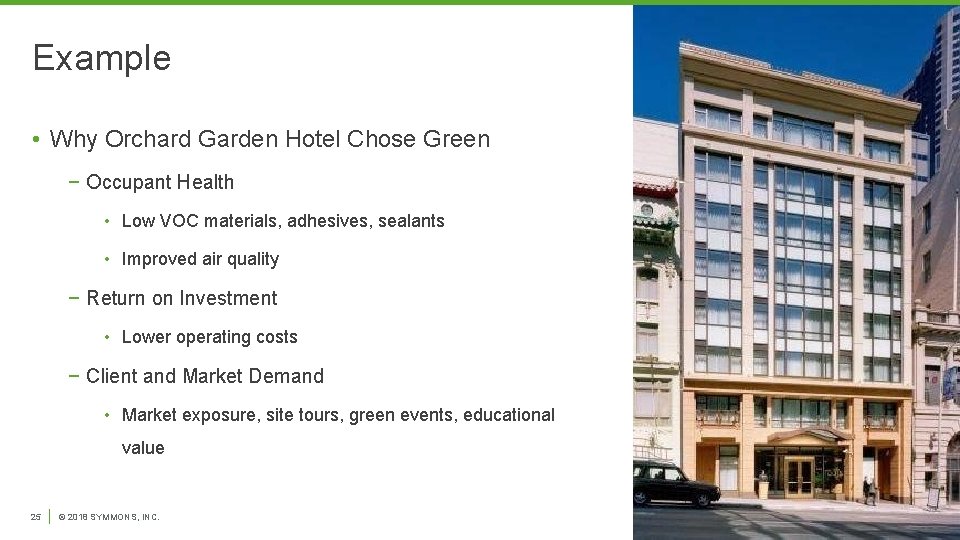 Example

• Why Orchard Garden Hotel Chose Green

− Occupant Health

• Low VOC materials, adhesives, sealants

• Improved air quality

− Return on Investment

• Lower operating costs

− Client and Market Demand

• Market exposure, site tours, green events, educational value

25 | © 2018 SYMMONS, INC.